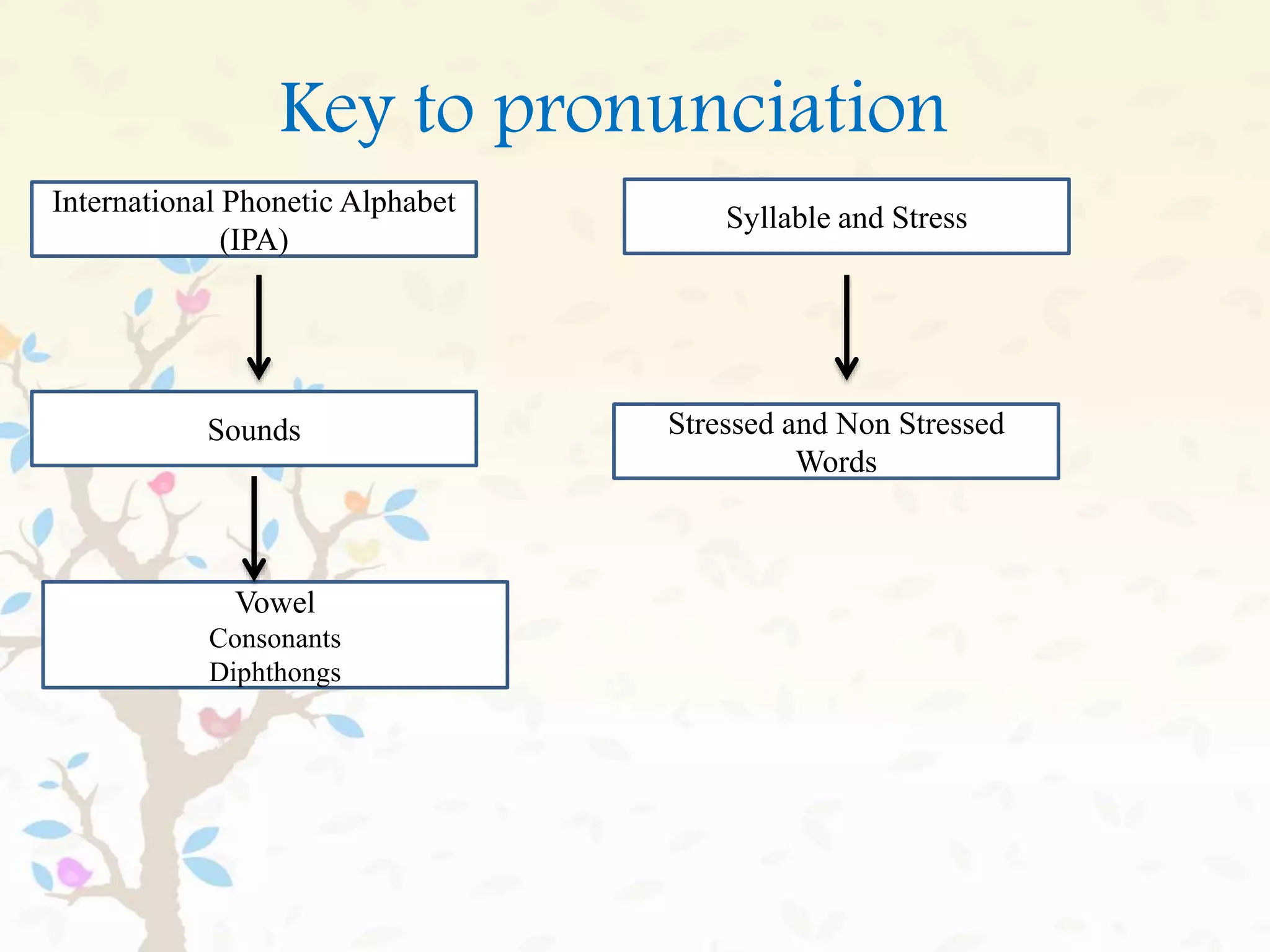 Key to pronunciation

International Phonetic Alphabet (IPA)

Sounds

Vowel
Consonants
Diphthongs

Syllable and Stress

Stressed and Non Stressed Words